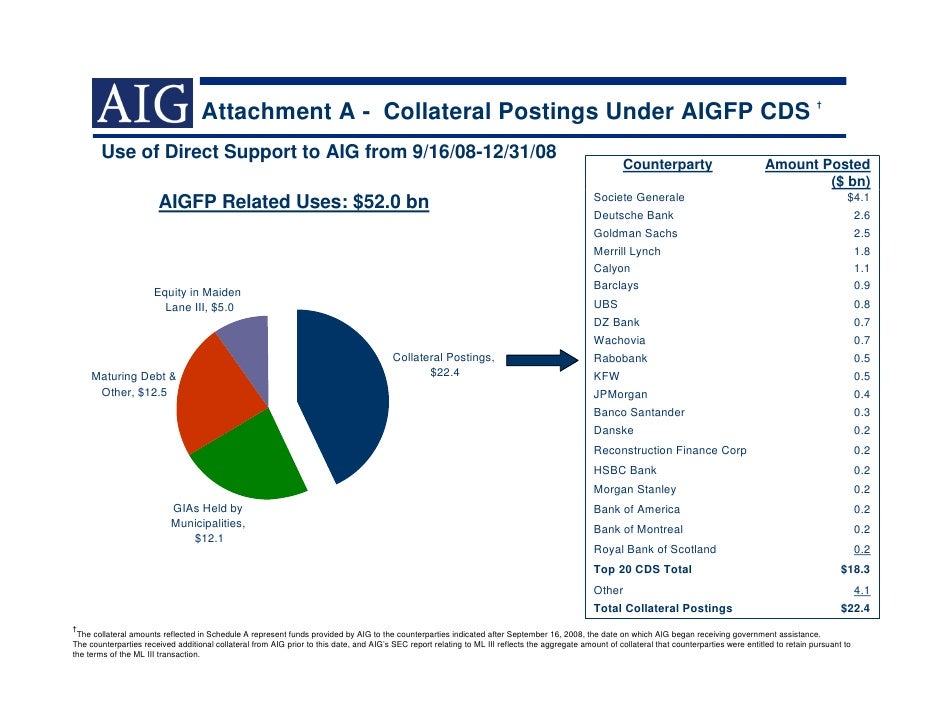 AIG

Attachment A - Collateral Postings Under AIGFP CDS †

Use of Direct Support to AIG from 9/16/08-12/31/08

AIGFP Related Uses: $52.0 bn

Equity in Maiden Lane III, $5.0

Maturing Debt & Other, $12.5

GIAs Held by Municipalities, $12.1

Collateral Postings, $22.4

| Counterparty | Amount Posted ($ bn) |
|---|---|
| Societe Generale | $4.1 |
| Deutsche Bank | 2.6 |
| Goldman Sachs | 2.5 |
| Merrill Lynch | 1.8 |
| Calyon | 1.1 |
| Barclays | 0.9 |
| UBS | 0.8 |
| DZ Bank | 0.7 |
| Wachovia | 0.7 |
| Rabobank | 0.5 |
| KFW | 0.5 |
| JPMorgan | 0.4 |
| Banco Santander | 0.3 |
| Danske | 0.2 |
| Reconstruction Finance Corp | 0.2 |
| HSBC Bank | 0.2 |
| Morgan Stanley | 0.2 |
| Bank of America | 0.2 |
| Bank of Montreal | 0.2 |
| Royal Bank of Scotland | 0.2 |
| Top 20 CDS Total | $18.3 |
| Other | 4.1 |
| Total Collateral Postings | $22.4 |

†The collateral amounts reflected in Schedule A represent funds provided by AIG to the counterparties indicated after September 16, 2008, the date on which AIG began receiving government assistance. The counterparties received additional collateral from AIG prior to this date, and AIG's SEC report relating to ML III reflects the aggregate amount of collateral that counterparties were entitled to retain pursuant to the terms of the ML III transaction.